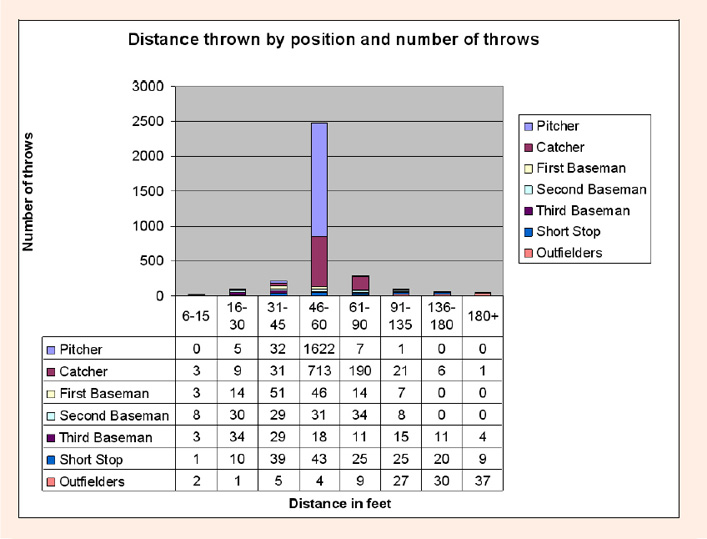 Distance thrown by position and number of throws

Number of throws

3000
2500
2000
1500
1000
500
0

Pitcher
Catcher
First Baseman
Second Baseman
Third Baseman
Short Stop
Outfielders

| | 6-15 | 16-30 | 31-45 | 46-60 | 61-90 | 91-135 | 136-180 | 180+ |
|---|---|---|---|---|---|---|---|---|
| Pitcher | 0 | 5 | 32 | 1622 | 7 | 1 | 0 | 0 |
| Catcher | 3 | 9 | 31 | 713 | 190 | 21 | 6 | 1 |
| First Baseman | 3 | 14 | 51 | 46 | 14 | 7 | 0 | 0 |
| Second Baseman | 8 | 30 | 29 | 31 | 34 | 8 | 0 | 0 |
| Third Baseman | 3 | 34 | 29 | 18 | 11 | 15 | 11 | 4 |
| Short Stop | 1 | 10 | 39 | 43 | 25 | 25 | 20 | 9 |
| Outfielders | 2 | 1 | 5 | 4 | 9 | 27 | 30 | 37 |

Distance in feet